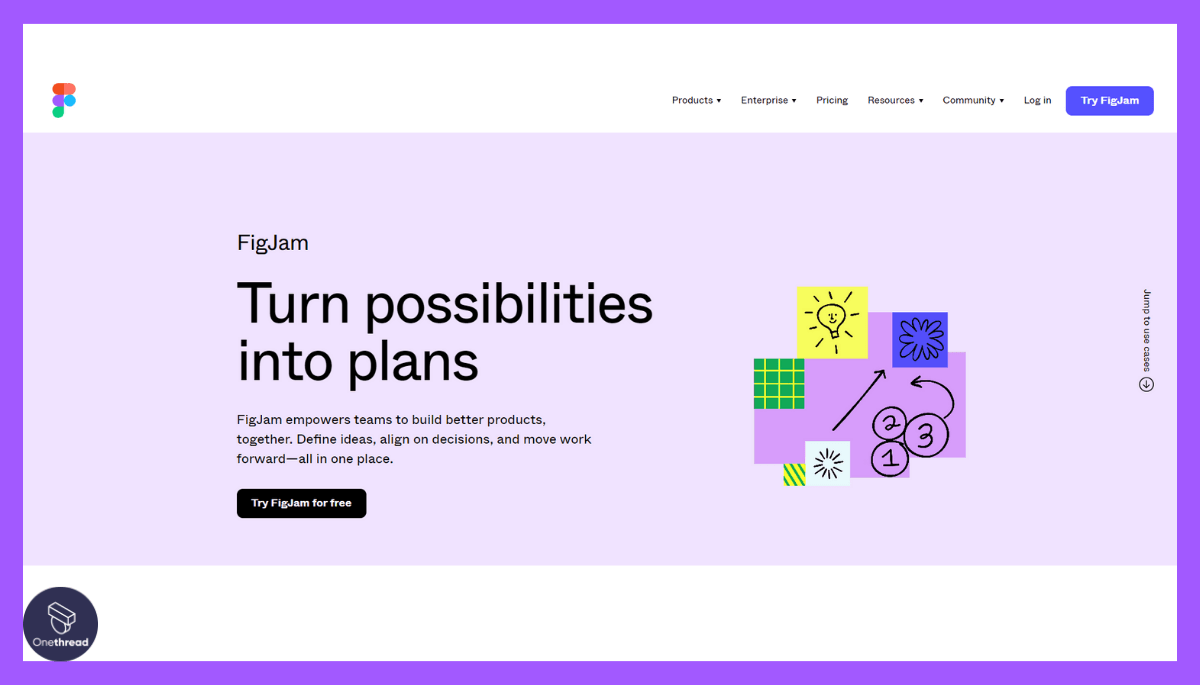 Products ▾ Enterprise ▾ Pricing Resources ▾ Community ▾ Log in Try FigJam

FigJam

Turn possibilities into plans

FigJam empowers teams to build better products, together. Define ideas, align on decisions, and move work forward—all in one place.

Try FigJam for free

2 3 1

Jump to use cases

Onethread